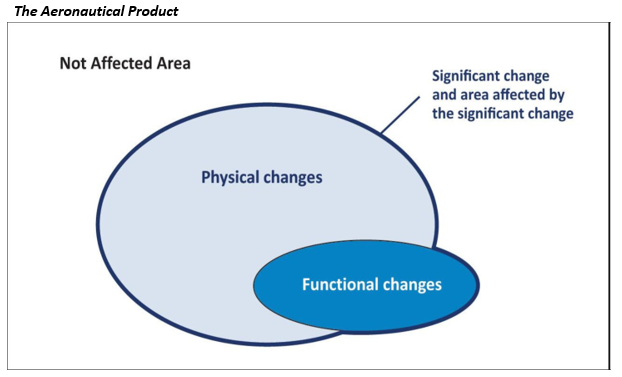 The Aeronautical Product

Not Affected Area

Significant change and area affected by the significant change

Physical changes

Functional changes